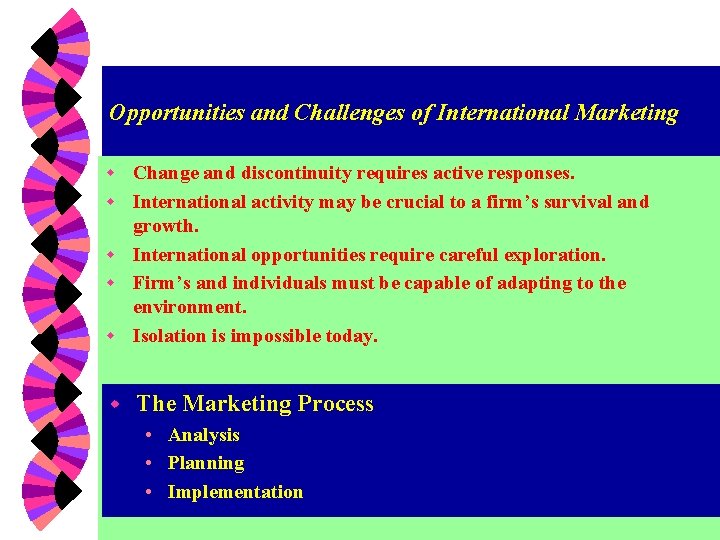 Opportunities and Challenges of International Marketing

- Change and discontinuity requires active responses.
- International activity may be crucial to a firm's survival and growth.
- International opportunities require careful exploration.
- Firm's and individuals must be capable of adapting to the environment.
- Isolation is impossible today.

- The Marketing Process
  - Analysis
  - Planning
  - Implementation